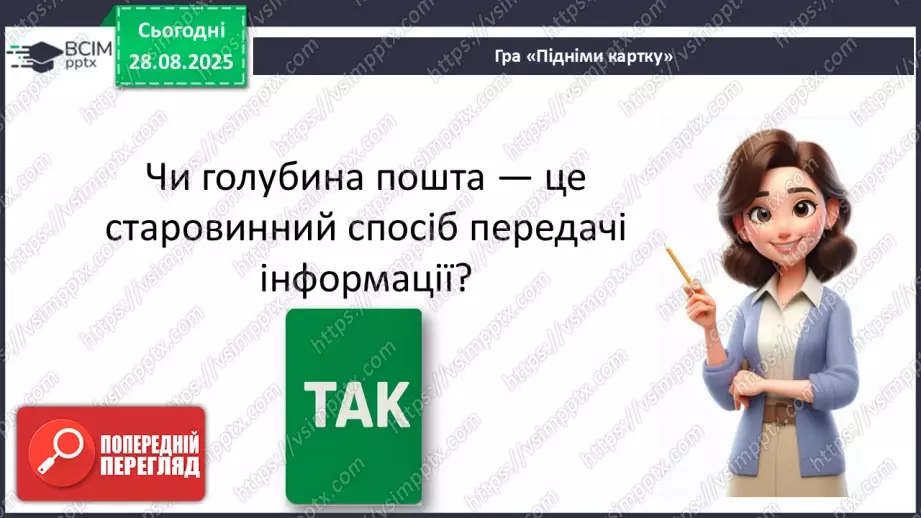 ВСІМ pptx

Сьогодні 28.08.2025

Гра «Підніми картку»

Чи голубина пошта — це старовинний спосіб передачі інформації?

ТАК

ПОПЕРЕДНІЙ ПЕРЕГЛЯД

https://vsimpptx.com